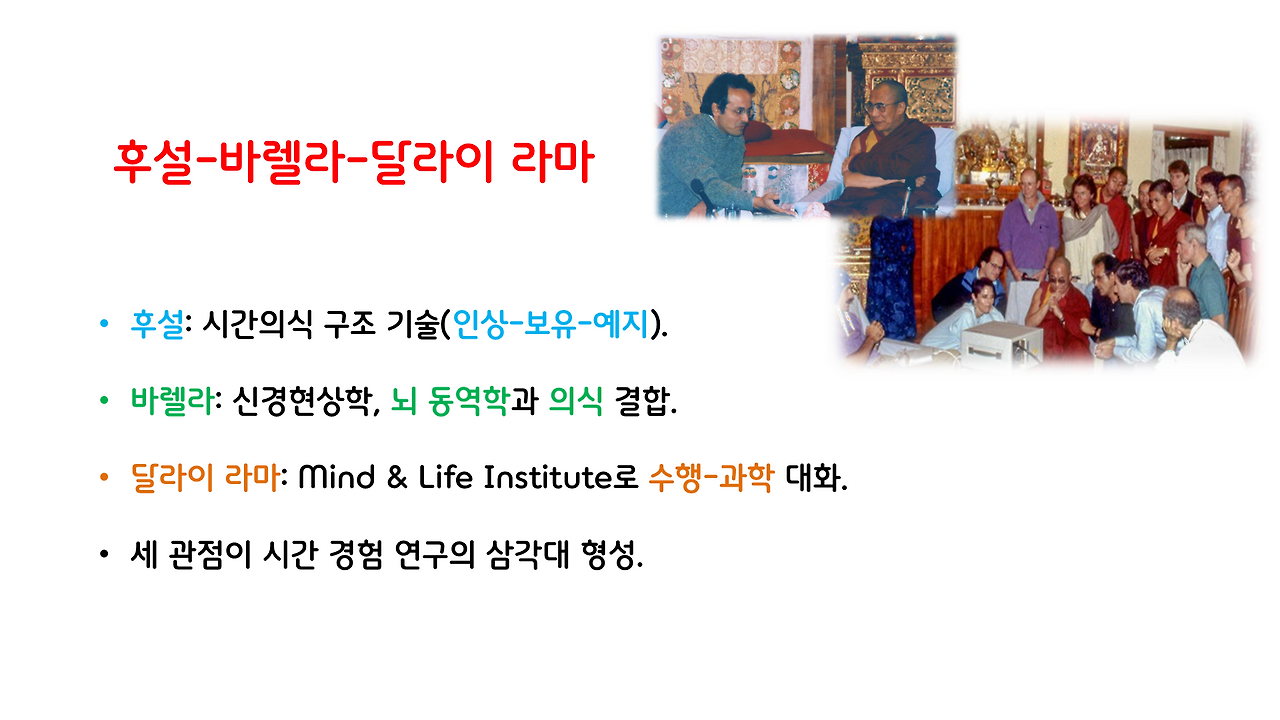 후설-바렐라-달라이 라마

• 후설: 시간의식 구조 기술(인상-보유-예지).

• 바렐라: 신경현상학, 뇌 동역학과 의식 결합.

• 달라이 라마: Mind & Life Institute로 수행-과학 대화.

• 세 관점이 시간 경험 연구의 삼각대 형성.